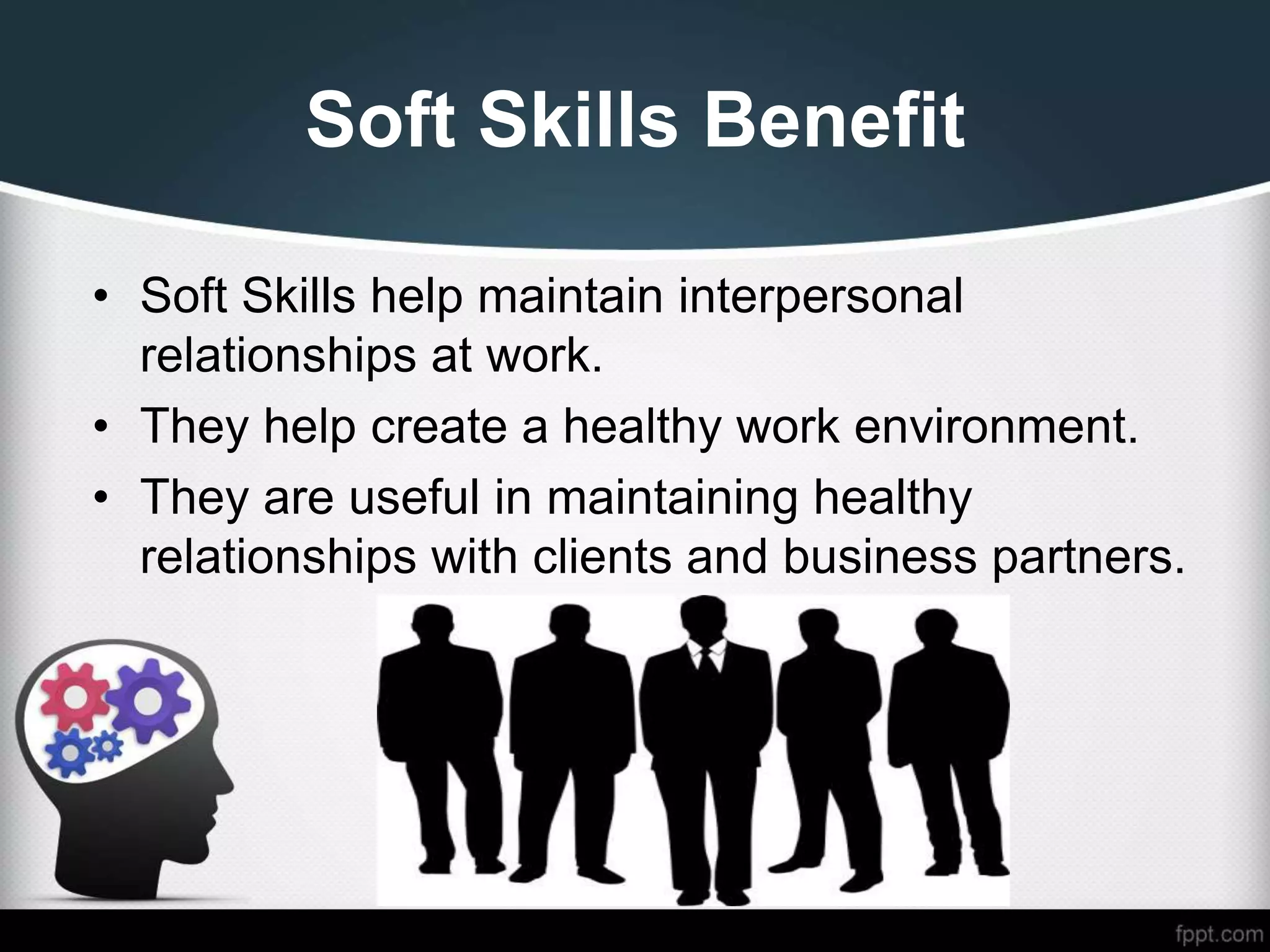 Soft Skills Benefit

• Soft Skills help maintain interpersonal relationships at work.
• They help create a healthy work environment.
• They are useful in maintaining healthy relationships with clients and business partners.

fppt.com